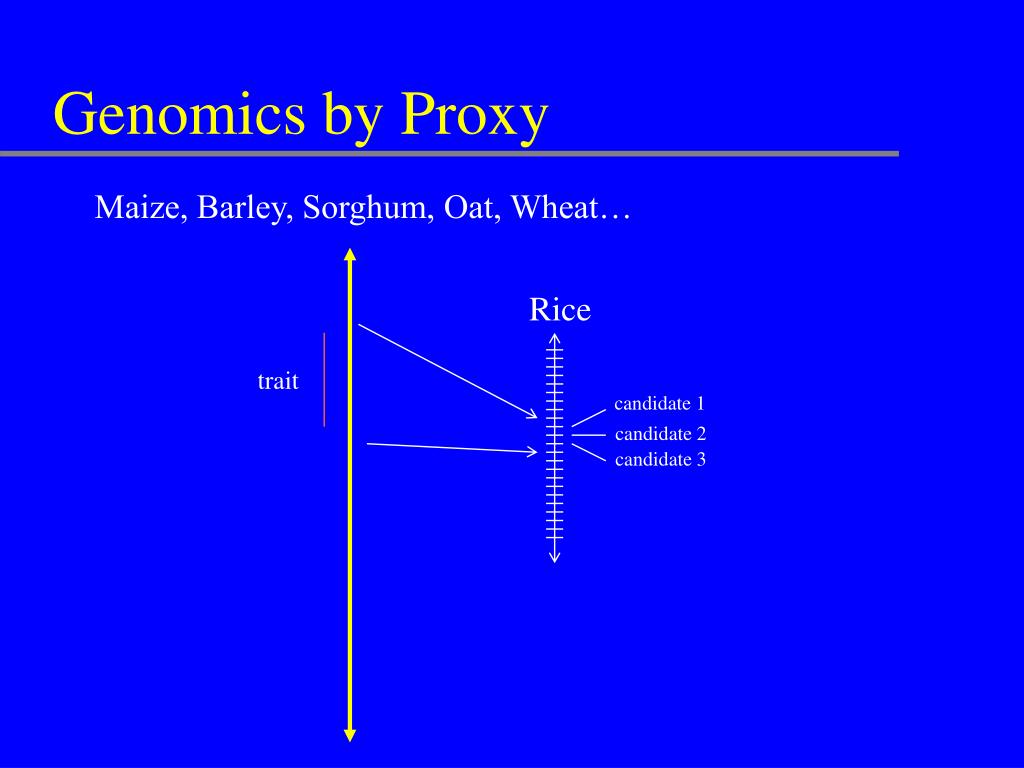 Genomics by Proxy

Maize, Barley, Sorghum, Oat, Wheat…

Rice

trait

candidate 1
candidate 2
candidate 3